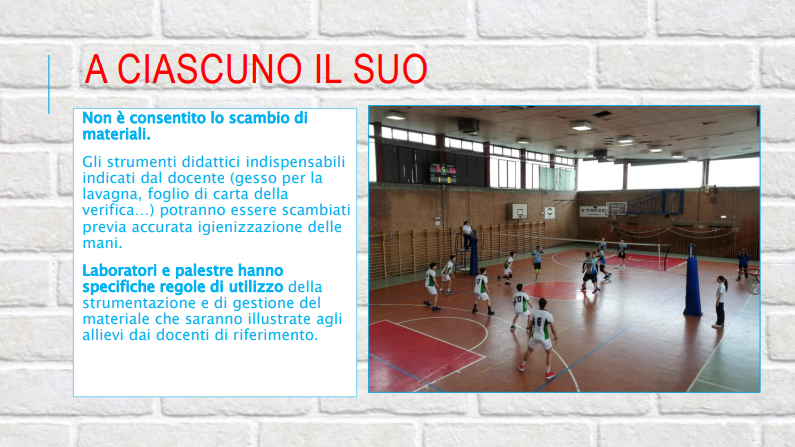 A CIASCUNO IL SUO

Non è consentito lo scambio di materiali.

Gli strumenti didattici indispensabili indicati dal docente (gesso per la lavagna, foglio di carta della verifica…) potranno essere scambiati previa accurata igienizzazione delle mani.

Laboratori e palestre hanno specifiche regole di utilizzo della strumentazione e di gestione del materiale che saranno illustrate agli allievi dai docenti di riferimento.